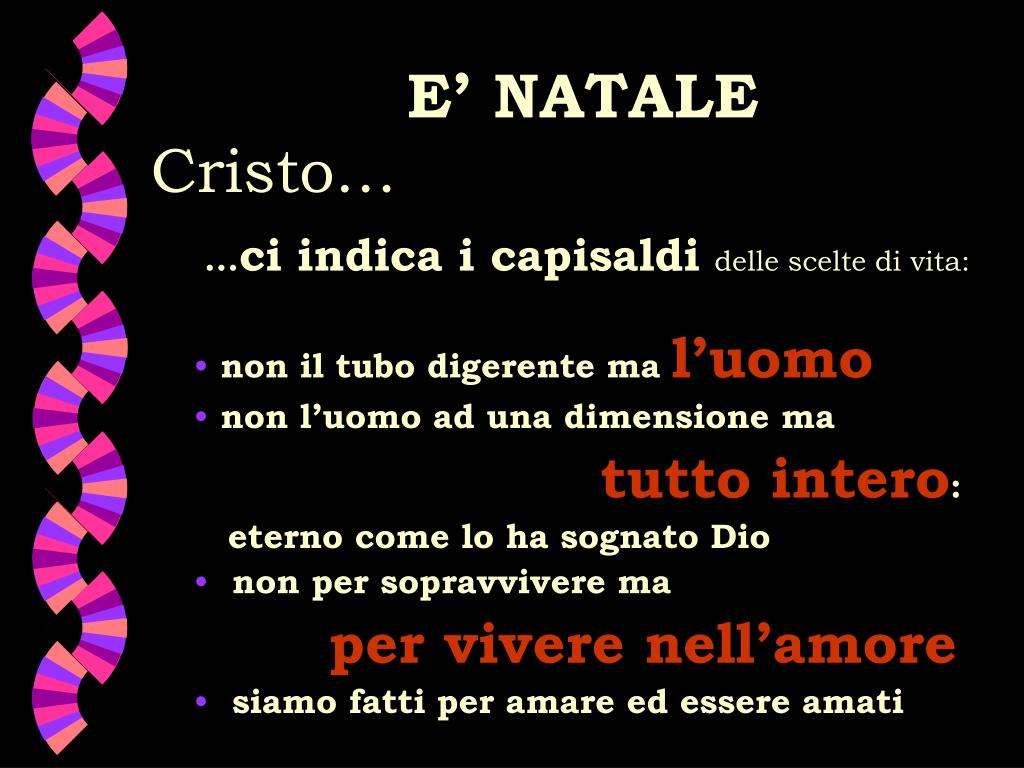 E’ NATALE

Cristo…

…ci indica i capisaldi delle scelte di vita:

• non il tubo digerente ma l’uomo
• non l’uomo ad una dimensione ma tutto intero: eterno come lo ha sognato Dio
• non per sopravvivere ma per vivere nell’amore
• siamo fatti per amare ed essere amati